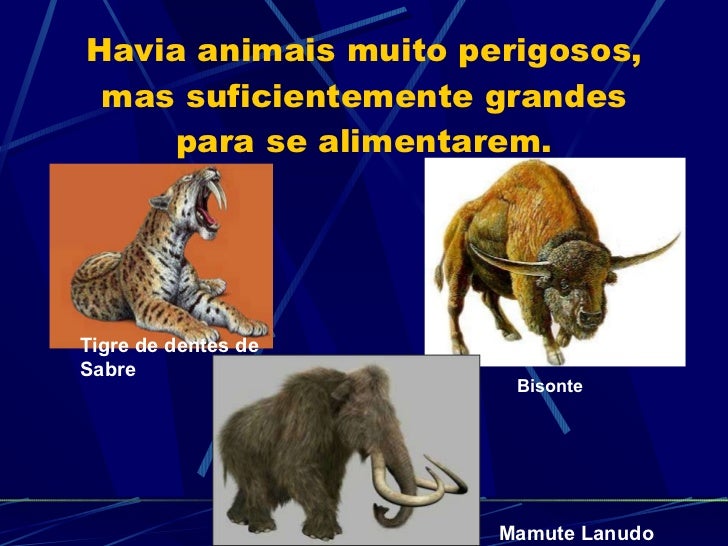 Havia animais muito perigosos, mas suficientemente grandes para se alimentarem.

Tigre de dentes de Sabre

Bisonte

Mamute Lanudo